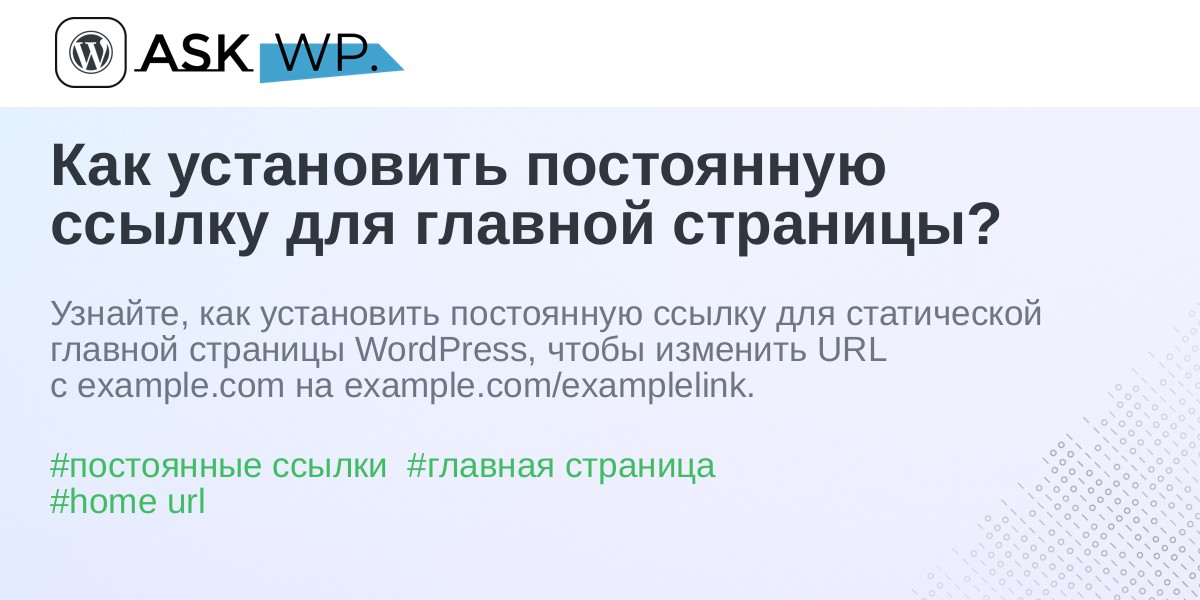 ASK WP.

Как установить постоянную ссылку для главной страницы?

Узнайте, как установить постоянную ссылку для статической главной страницы WordPress, чтобы изменить URL с example.com на example.com/examplelink.

#постоянные ссылки #главная страница #home url